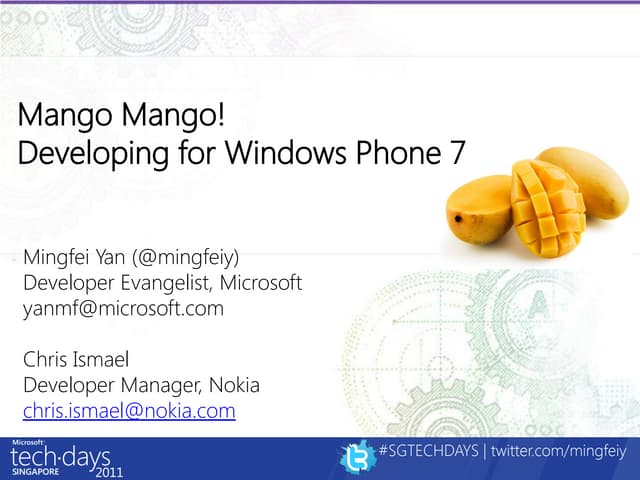 Mango Mango!
Developing for Windows Phone 7

Mingfei Yan (@mingfeiy)
Developer Evangelist, Microsoft
yanmf@microsoft.com

Chris Ismael
Developer Manager, Nokia
chris.ismael@nokia.com

Microsoft tech·days SINGAPORE 2011

#SGTECHDAYS | twitter.com/mingfeiy